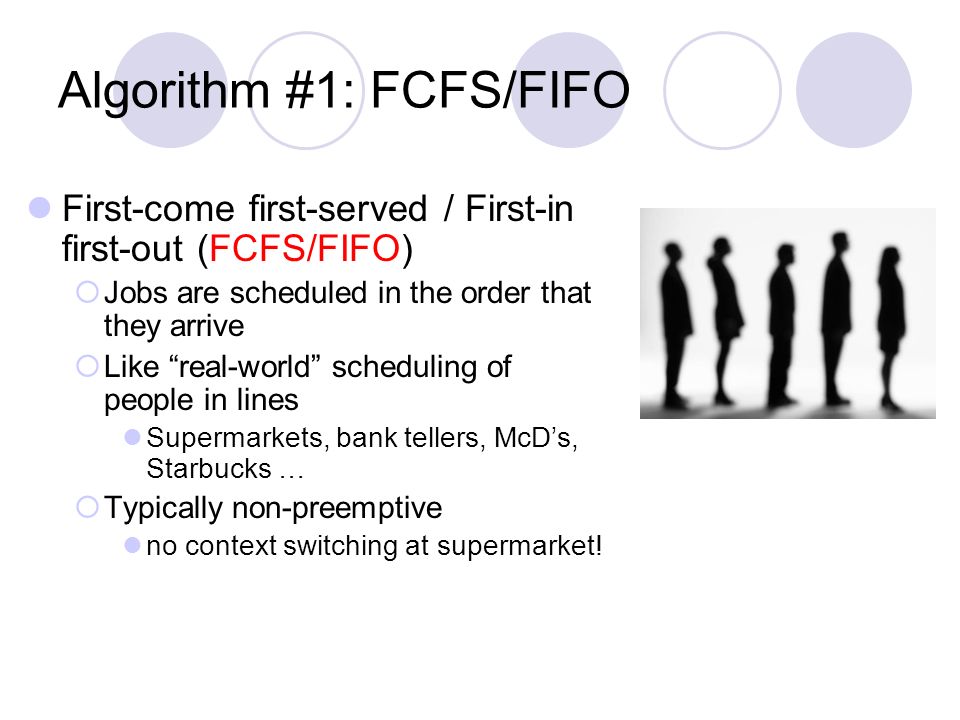 Algorithm #1: FCFS/FIFO

First-come first-served / First-in first-out (FCFS/FIFO)

Jobs are scheduled in the order that they arrive

Like “real-world” scheduling of people in lines

Supermarkets, bank tellers, McD’s, Starbucks …

Typically non-preemptive

no context switching at supermarket!